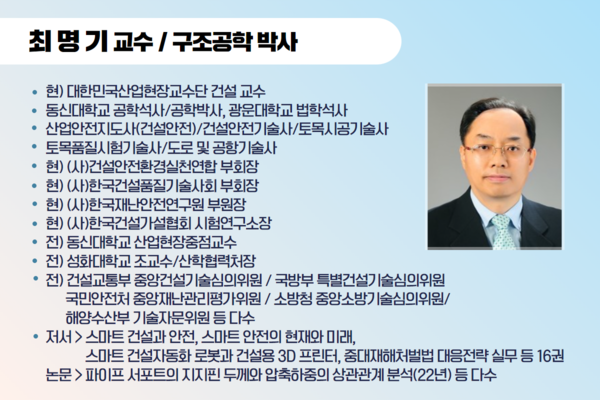 최 명 기 교수 / 구조공학 박사

• 현) 대한민국산업현장교수단 건설 교수
• 동신대학교 공학석사/공학박사, 광운대학교 법학석사
• 산업안전지도사(건설안전)/건설안전기술사/토목시공기술사
• 토목품질시험기술사/도로 및 공항기술사
• 현) (사)건설안전환경실천연합 부회장
• 현) (사)한국건설품질기술사회 부회장
• 현) (사)한국재난안전연구원 부원장
• 현) (사)한국건설가설협회 시험연구소장
• 전) 동신대학교 산업현장중점교수
• 전) 성화대학교 조교수/산학협력처장
• 전) 건설교통부 중앙건설기술심의위원 / 국방부 특별건설기술심의위원
국민안전처 중앙재난관리평가위원 / 소방청 중앙소방기술심의위원/
해양수산부 기술자문위원 등 다수
• 저서 > 스마트 건설과 안전, 스마트 안전의 현재와 미래,
스마트 건설자동화 로봇과 건설용 3D 프린터, 중대재해처벌법 대응전략 실무 등 16권
논문 > 파이프 서포트의 지지핀 두께와 압축하중의 상관관계 분석(22년) 등 다수